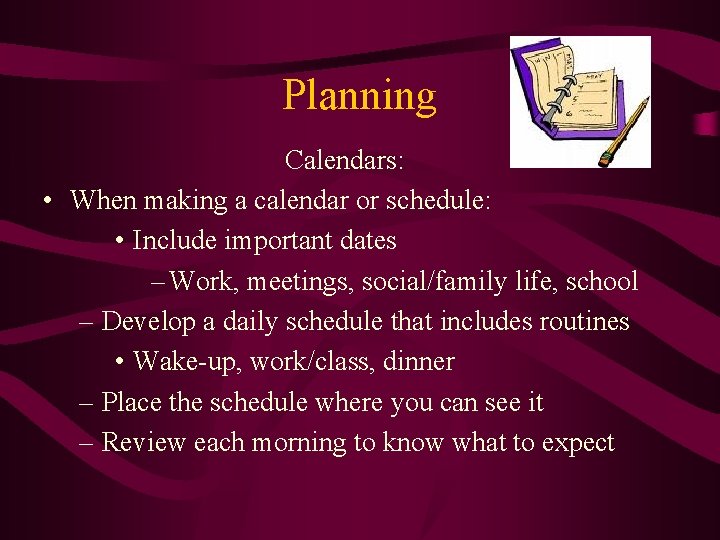 Planning

Calendars:

• When making a calendar or schedule:
  • Include important dates
    – Work, meetings, social/family life, school
  – Develop a daily schedule that includes routines
    • Wake-up, work/class, dinner
  – Place the schedule where you can see it
  – Review each morning to know what to expect